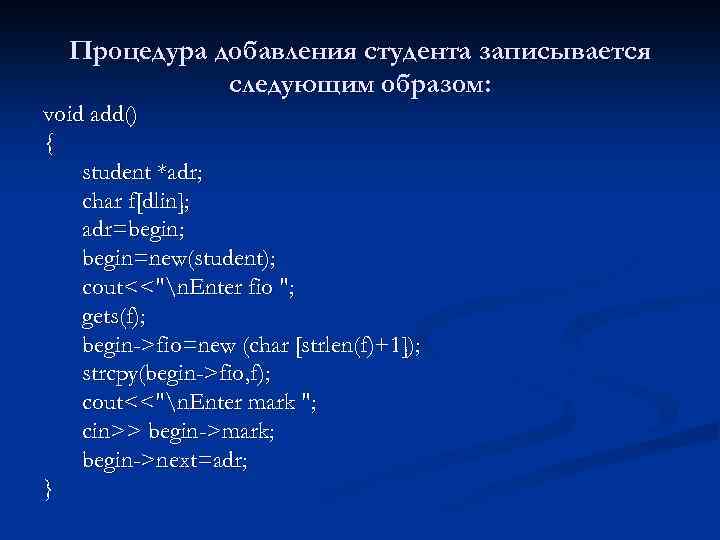 Процедура добавления студента записывается следующим образом:

void add()
{
student *adr;
char f[dlin];
adr=begin;
begin=new(student);
cout<<"\nEnter fio ";
gets(f);
begin->fio=new (char [strlen(f)+1]);
strcpy(begin->fio,f);
cout<<"\nEnter mark ";
cin>> begin->mark;
begin->next=adr;
}